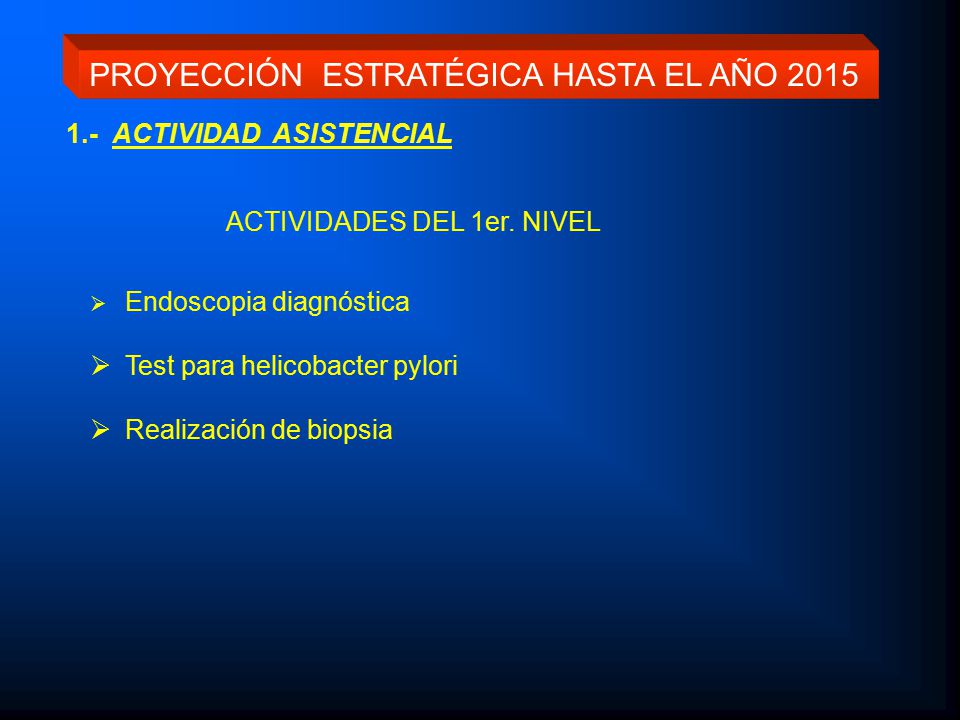 PROYECCIÓN ESTRATÉGICA HASTA EL AÑO 2015

1.- ACTIVIDAD ASISTENCIAL

ACTIVIDADES DEL 1er. NIVEL

➢ Endoscopia diagnóstica

➢ Test para helicobacter pylori

➢ Realización de biopsia